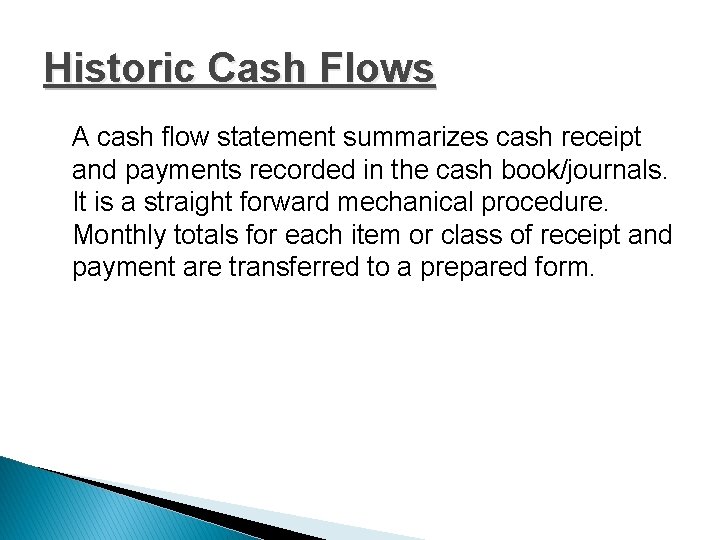 Historic Cash Flows

A cash flow statement summarizes cash receipt and payments recorded in the cash book/journals. It is a straight forward mechanical procedure. Monthly totals for each item or class of receipt and payment are transferred to a prepared form.